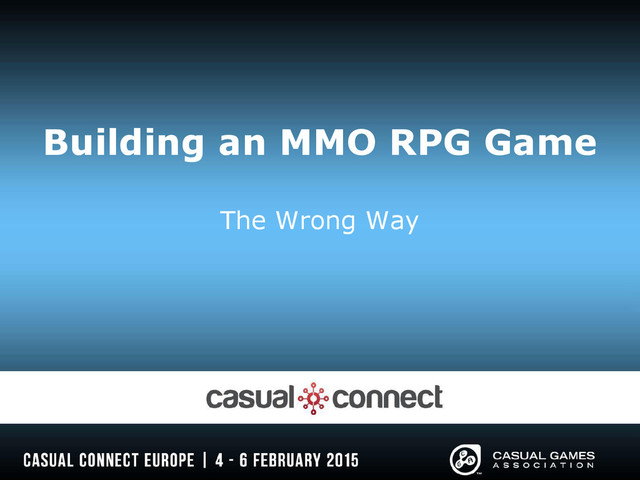 Building an MMO RPG Game

The Wrong Way

casual connect

CASUAL CONNECT EUROPE | 4 - 6 FEBRUARY 2015

CASUAL GAMES ASSOCIATION